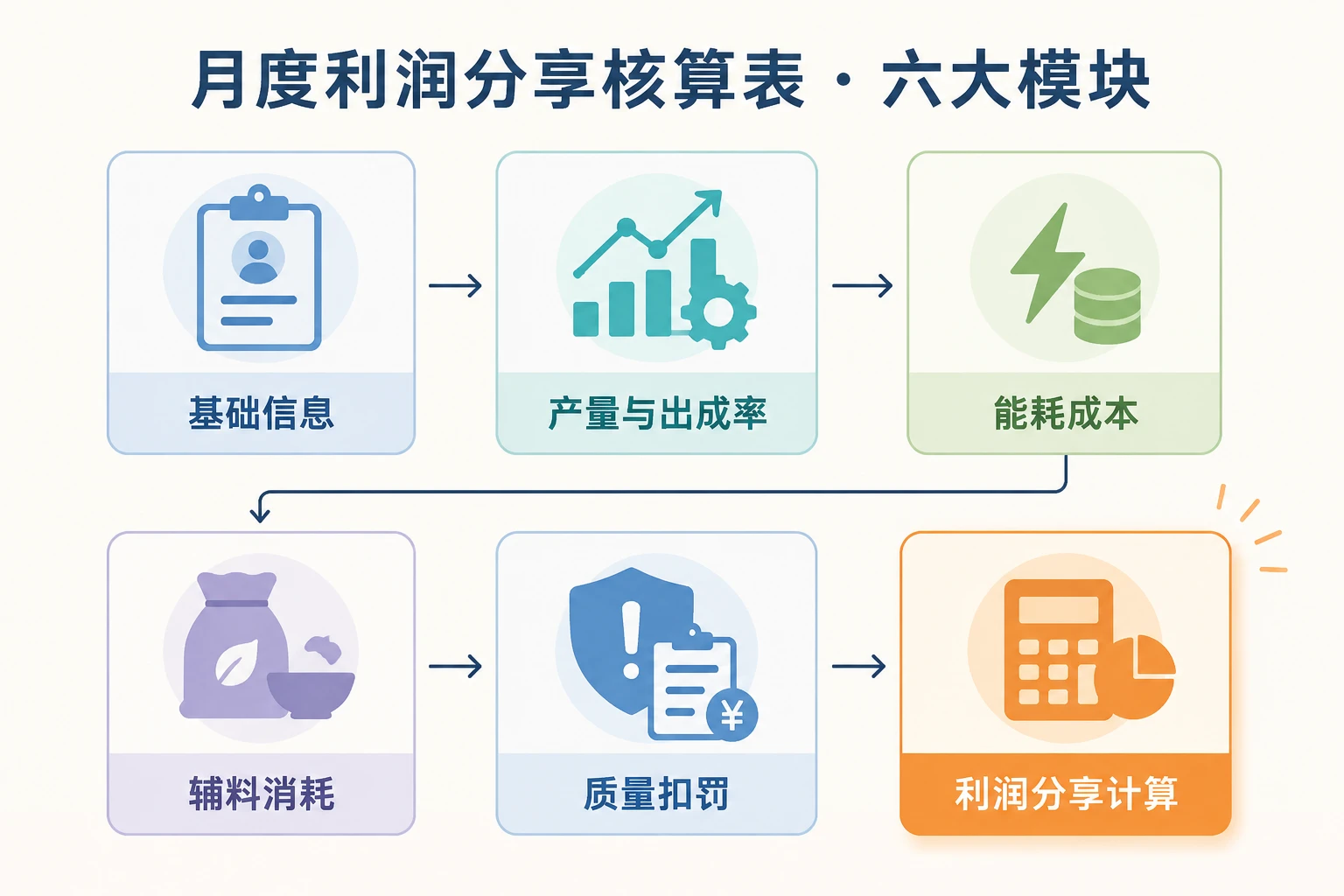 月度利润分享核算表 · 六大模块

基础信息

产量与出成率

能耗成本

辅料消耗

质量扣罚

¥

利润分享计算